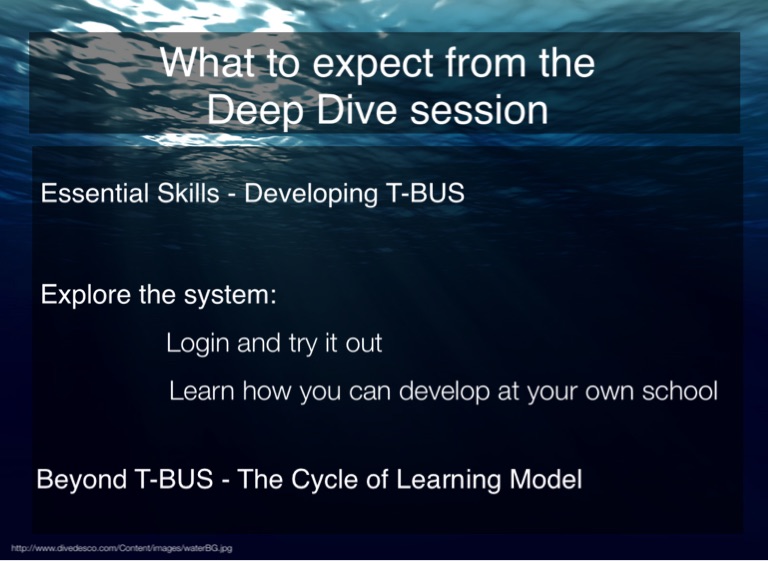 What to expect from the Deep Dive session

Essential Skills - Developing T-BUS

Explore the system:

Login and try it out

Learn how you can develop at your own school

Beyond T-BUS - The Cycle of Learning Model

http://www.divedesco.com/Content/images/waterBG.jpg